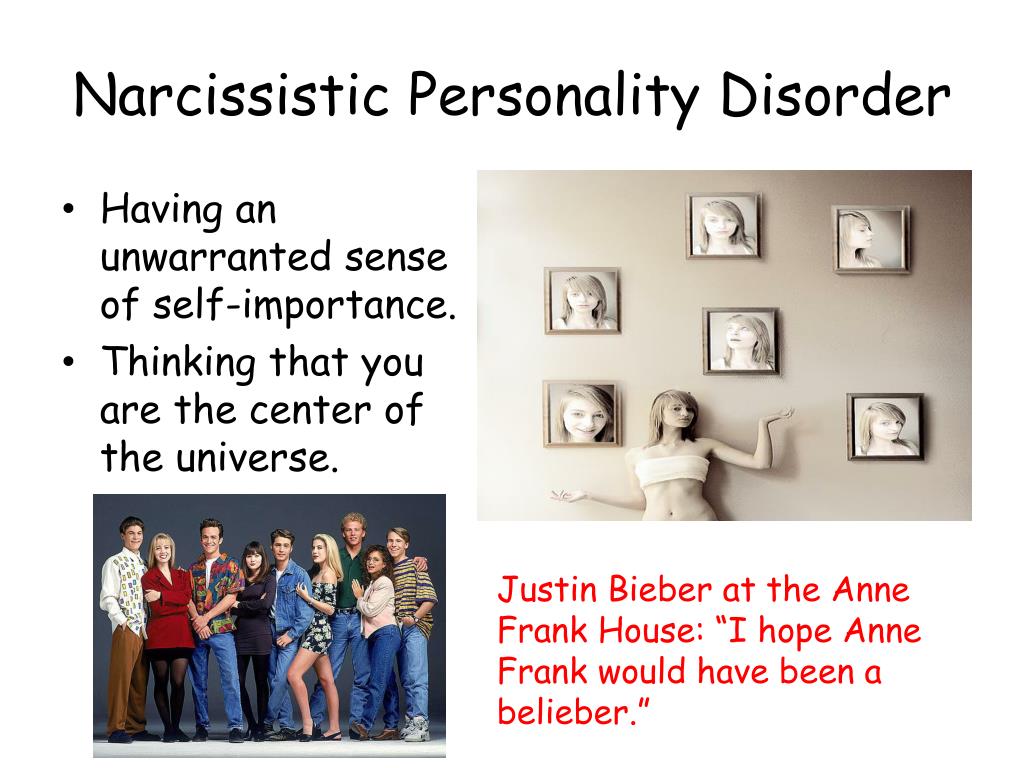 Narcissistic Personality Disorder

• Having an unwarranted sense of self-importance.
• Thinking that you are the center of the universe.

Justin Bieber at the Anne Frank House: “I hope Anne Frank would have been a belieber.”